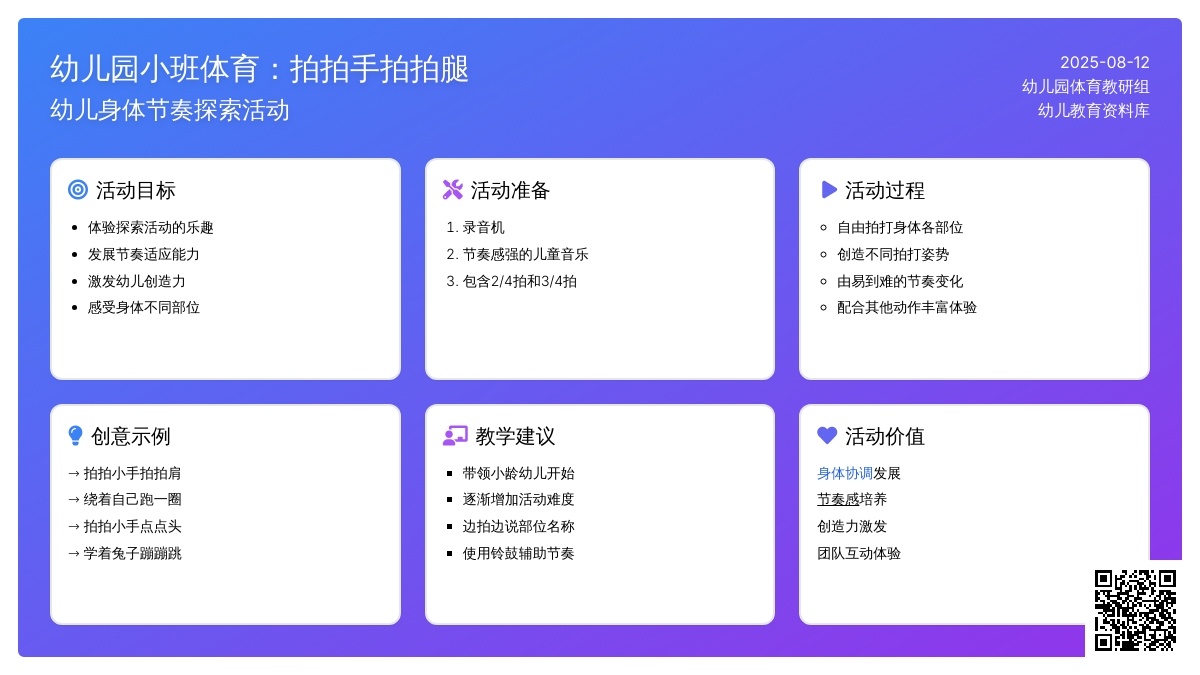 幼儿园小班体育：拍拍手拍拍腿
幼儿身体节奏探索活动

2025-08-12
幼儿园体育教研组
幼儿教育资料库

活动目标
- 体验探索活动的乐趣
- 发展节奏适应能力
- 激发幼儿创造力
- 感受身体不同部位

活动准备
1. 录音机
2. 节奏感强的儿童音乐
3. 包含2/4拍和3/4拍

活动过程
- 自由拍打身体各部位
- 创造不同拍打姿势
- 由易到难的节奏变化
- 配合其他动作丰富体验

创意示例
→ 拍拍小手拍拍肩
→ 绕着自己跑一圈
→ 拍拍小手点点头
→ 学着兔子蹦蹦跳

教学建议
- 带领小龄幼儿开始
- 逐渐增加活动难度
- 边拍边说部位名称
- 使用铃鼓辅助节奏

活动价值
身体协调发展
节奏感培养
创造力激发
团队互动体验